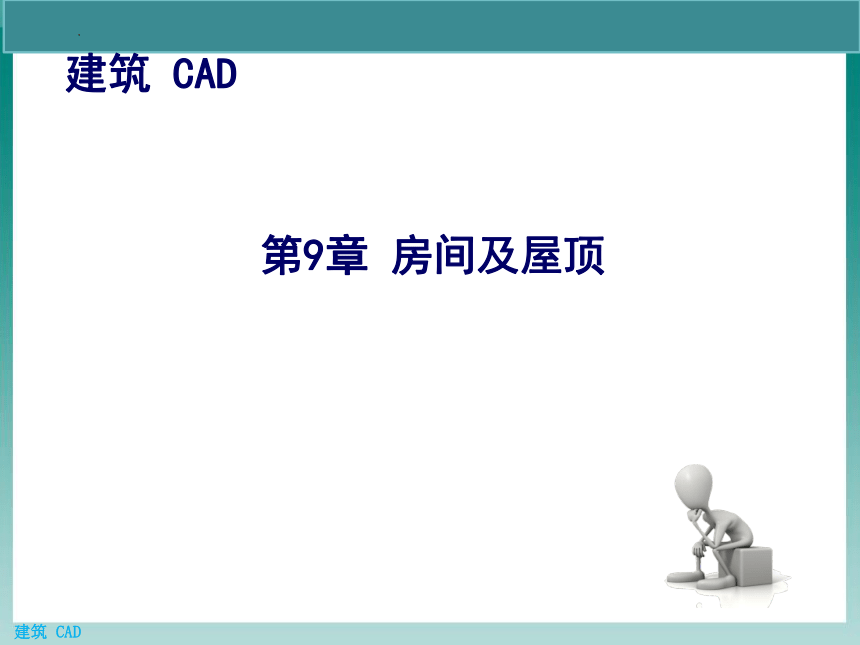 建筑 CAD

第9章 房间及屋顶

建筑 CAD